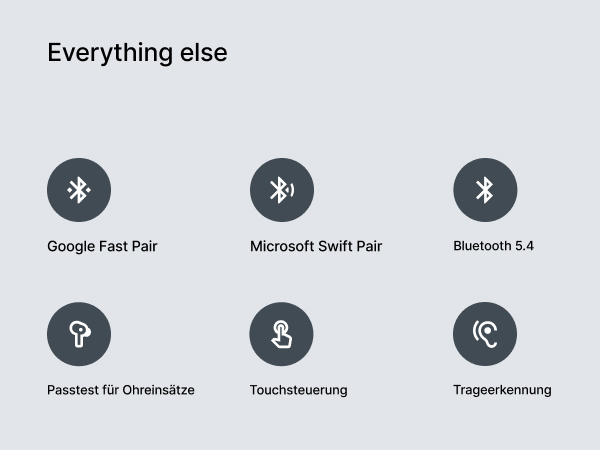 Everything else

Google Fast Pair

Microsoft Swift Pair

Bluetooth 5.4

Passtest für Ohreinsätze

Touchsteuerung

Trageerkennung